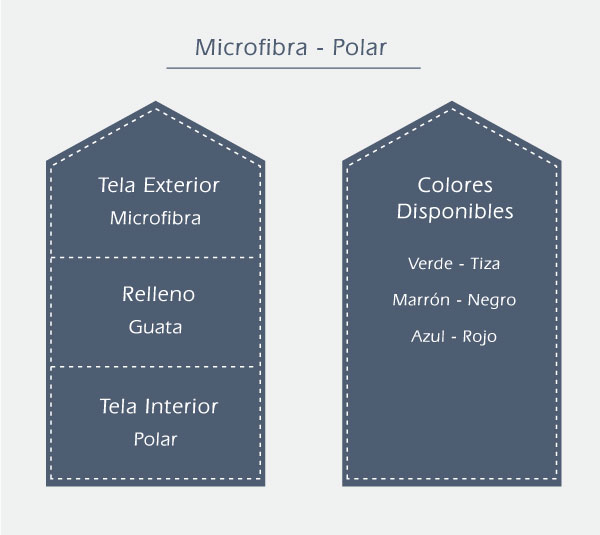 Microfibra - Polar

Tela Exterior
Microfibra

Relleno
Guata

Tela Interior
Polar

Colores Disponibles

Verde - Tiza

Marrón - Negro

Azul - Rojo